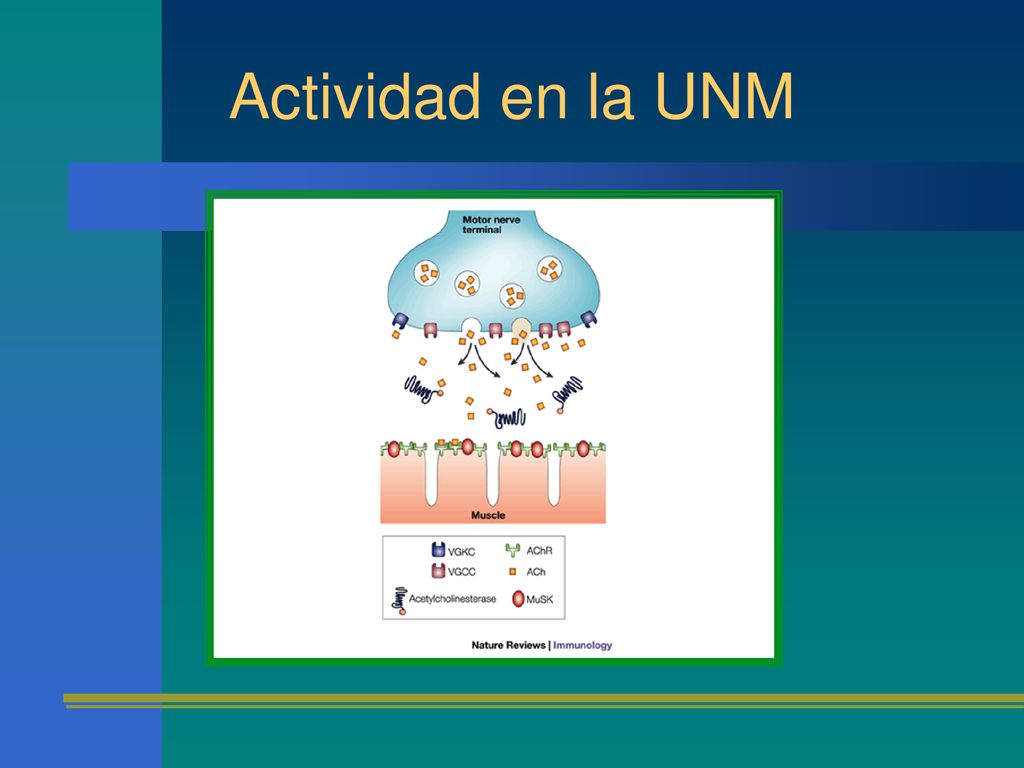 Actividad en la UNM

Motor nerve terminal

Muscle

VGKC
VGCC
Acetylcholinesterase
AChR
ACh
MuSK

Nature Reviews | Immunology